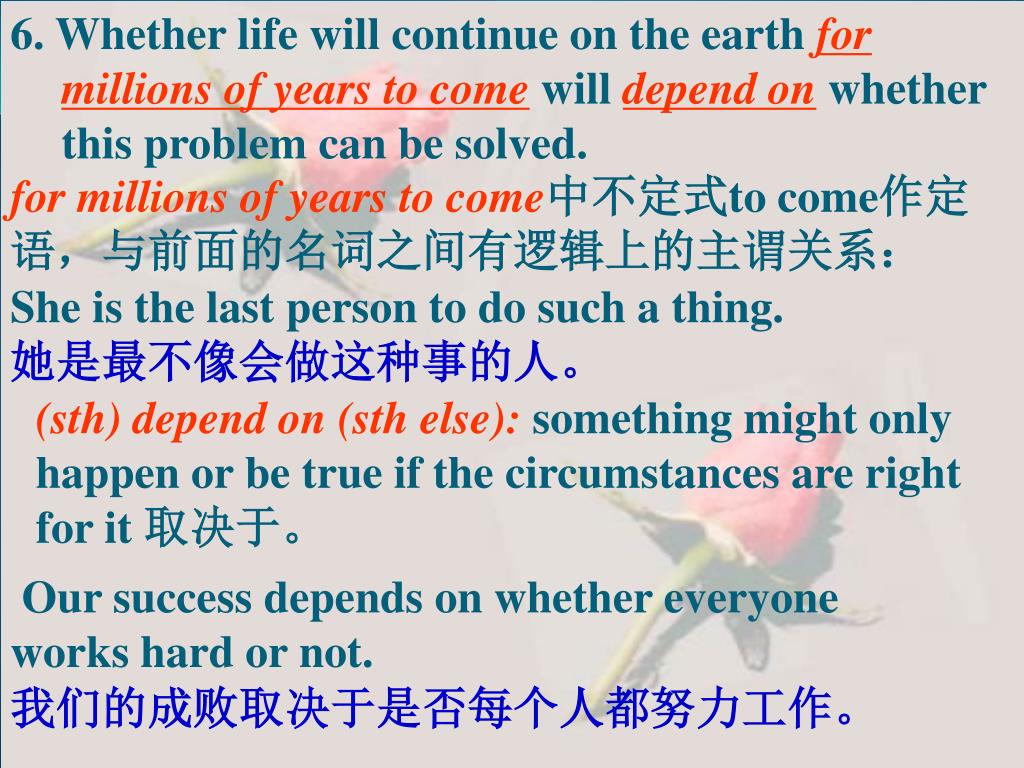 6. Whether life will continue on the earth for millions of years to come will depend on whether this problem can be solved.

for millions of years to come中不定式to come作定语，与前面的名词之间有逻辑上的主谓关系：

She is the last person to do such a thing.

她是最不像会做这种事的人。

(sth) depend on (sth else): something might only happen or be true if the circumstances are right for it 取决于。

Our success depends on whether everyone works hard or not.

我们的成败取决于是否每个人都努力工作。